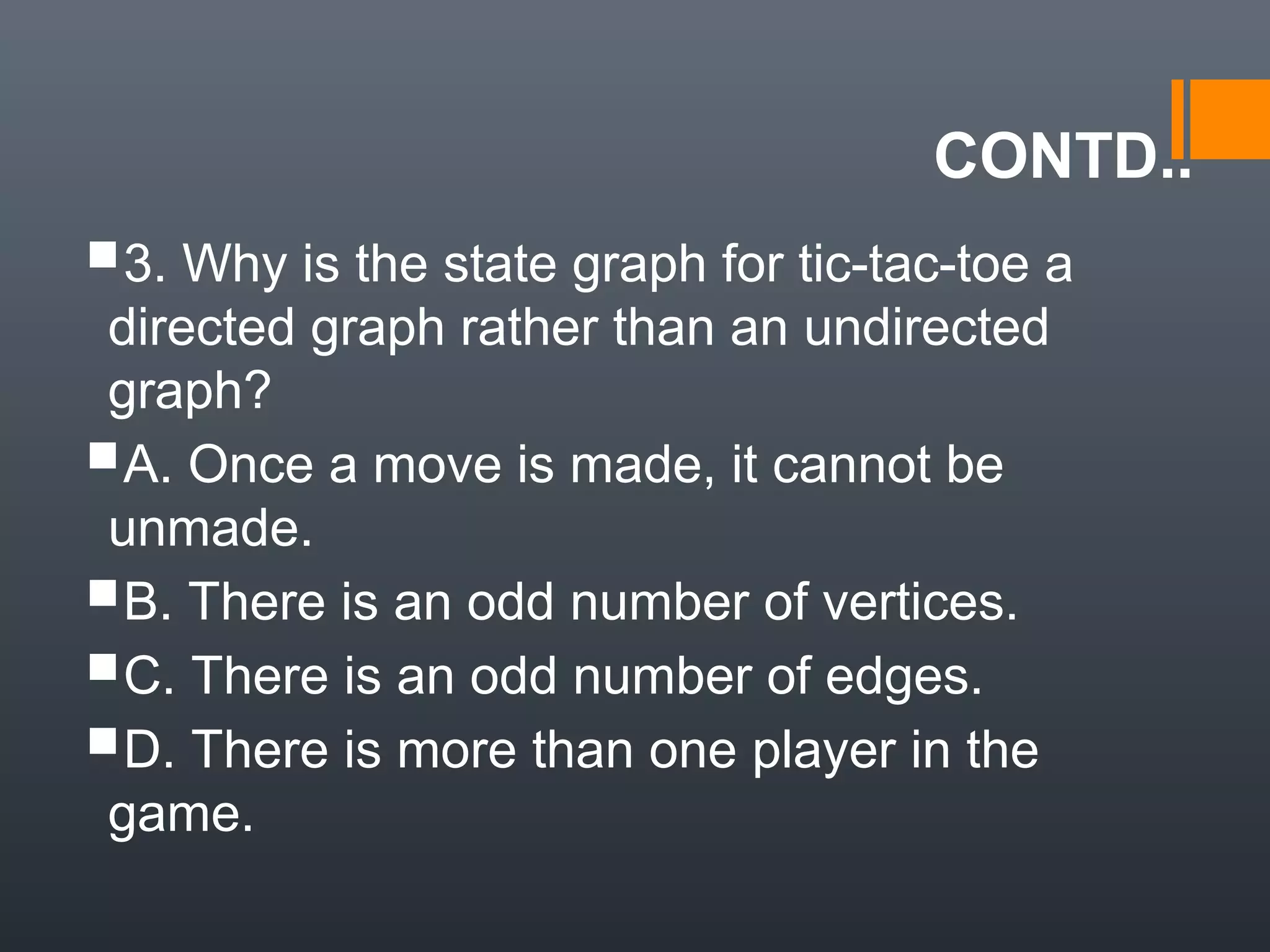 CONTD..

3. Why is the state graph for tic-tac-toe a directed graph rather than an undirected graph?

A. Once a move is made, it cannot be unmade.

B. There is an odd number of vertices.

C. There is an odd number of edges.

D. There is more than one player in the game.